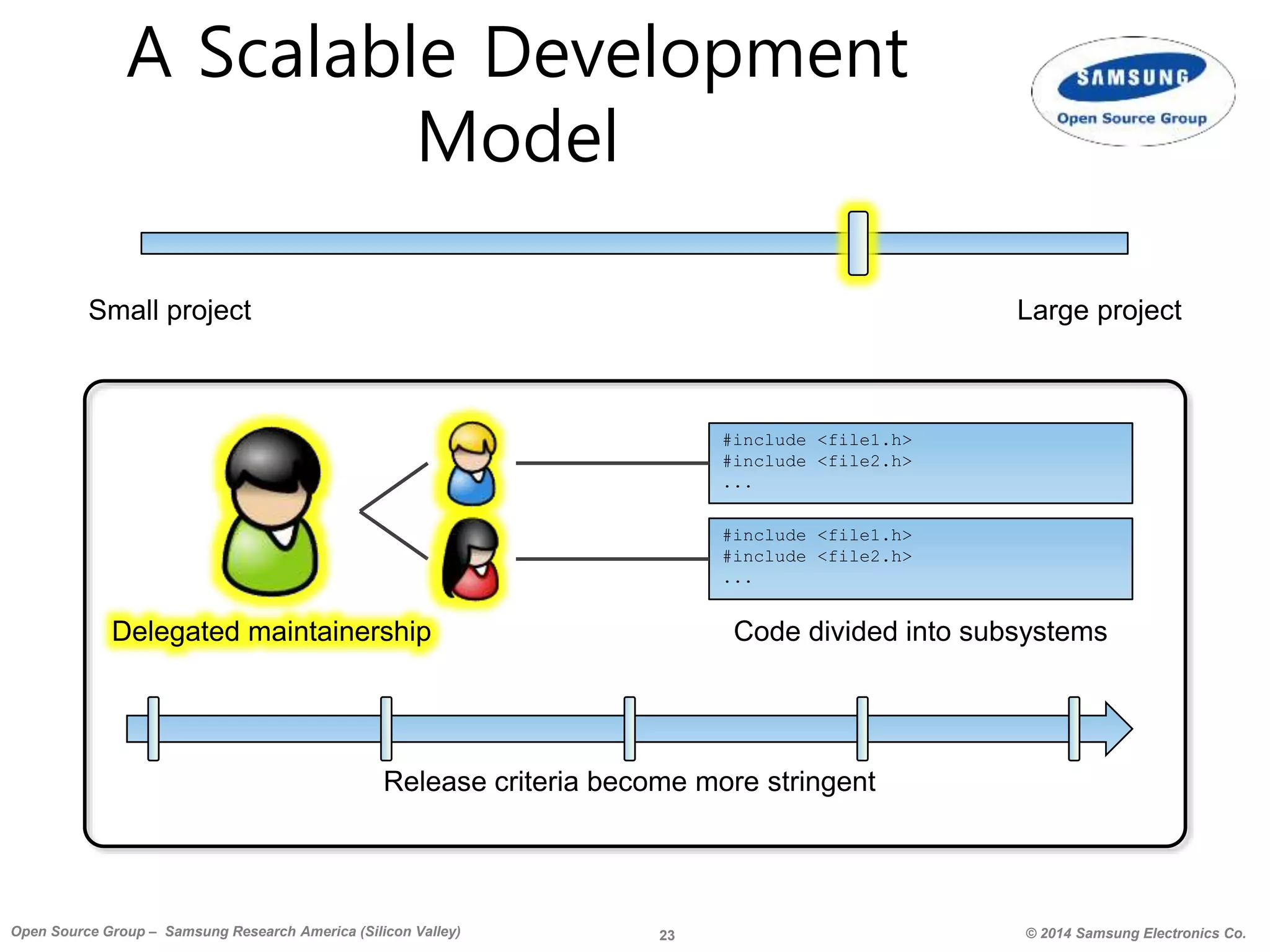 A Scalable Development Model

SAMSUNG
Open Source Group

Small project

Large project

#include <file1.h>
#include <file2.h>
...

#include <file1.h>
#include <file2.h>
...

Delegated maintainership

Code divided into subsystems

Release criteria become more stringent

Open Source Group – Samsung Research America (Silicon Valley)

23

© 2014 Samsung Electronics Co.